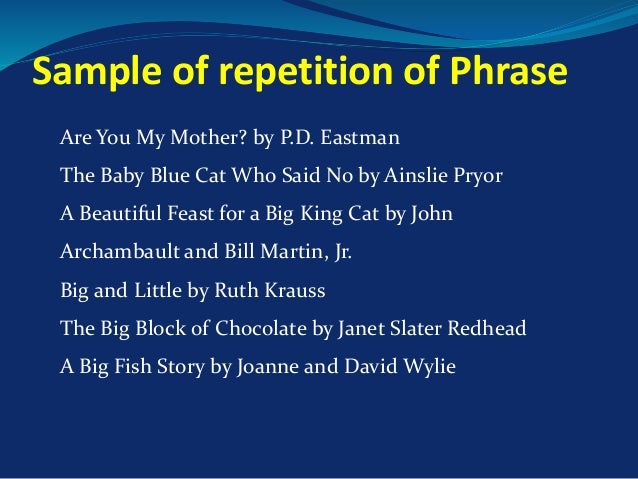 Sample of repetition of Phrase

Are You My Mother? by P.D. Eastman

The Baby Blue Cat Who Said No by Ainslie Pryor

A Beautiful Feast for a Big King Cat by John Archambault and Bill Martin, Jr.

Big and Little by Ruth Krauss

The Big Block of Chocolate by Janet Slater Redhead

A Big Fish Story by Joanne and David Wylie